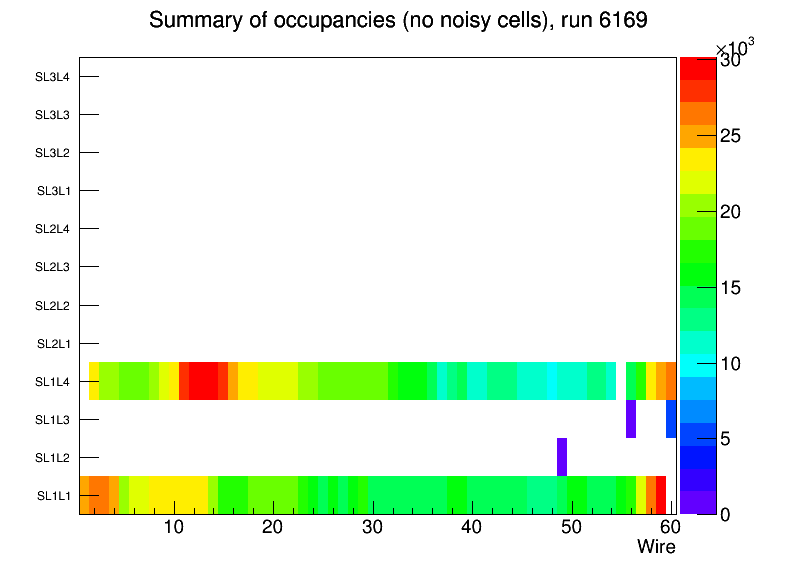 Summary of occupancies (no noisy cells), run 6169

SL3L4
SL3L3
SL3L2
SL3L1
SL2L4
SL2L3
SL2L2
SL2L1
SL1L4
SL1L3
SL1L2
SL1L1

10 20 30 40 50 60
Wire

$\times 10^3$
30
25
20
15
10
5
0